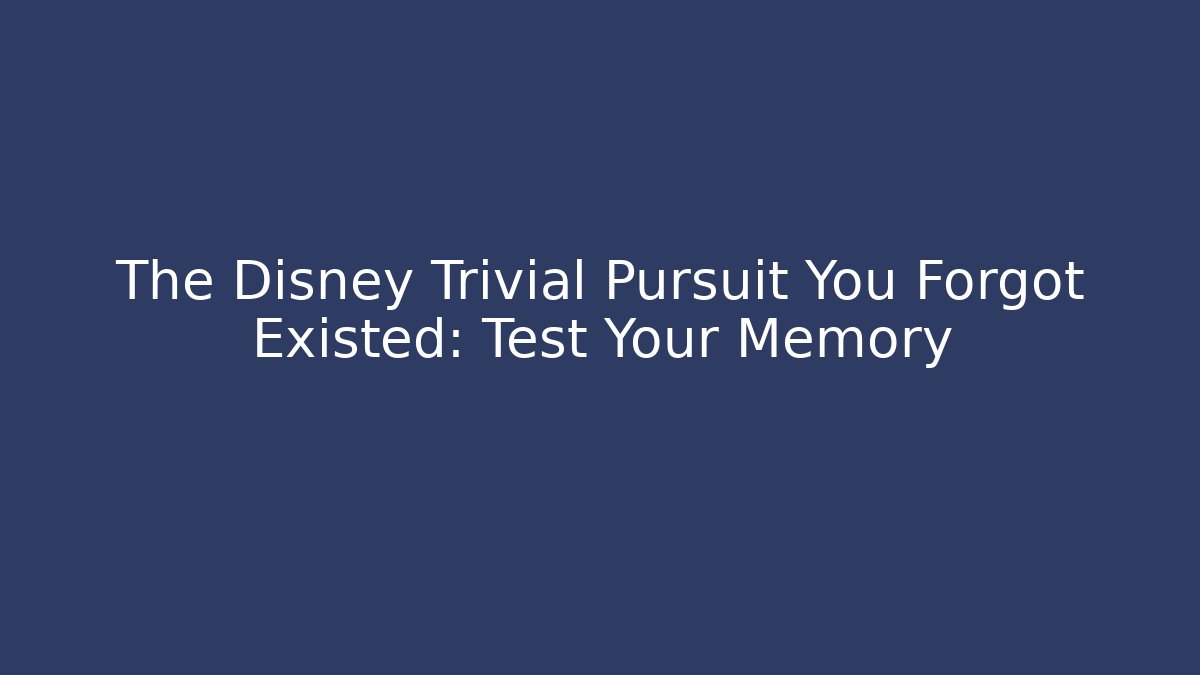 The Disney Trivial Pursuit You Forgot Existed: Test Your Memory